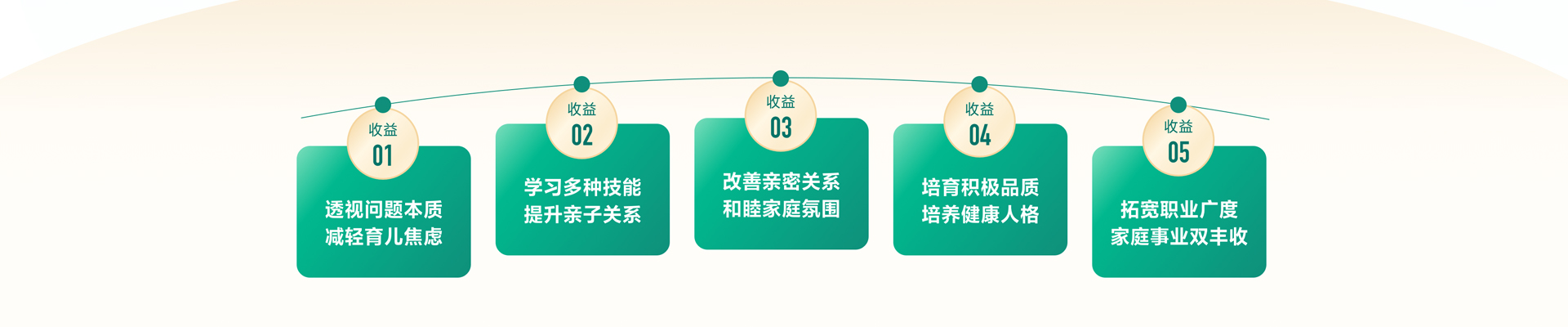 收益
01
透视问题本质
减轻育儿焦虑

收益
02
学习多种技能
提升亲子关系

收益
03
改善亲密关系
和睦家庭氛围

收益
04
培育积极品质
培养健康人格

收益
05
拓宽职业广度
家庭事业双丰收